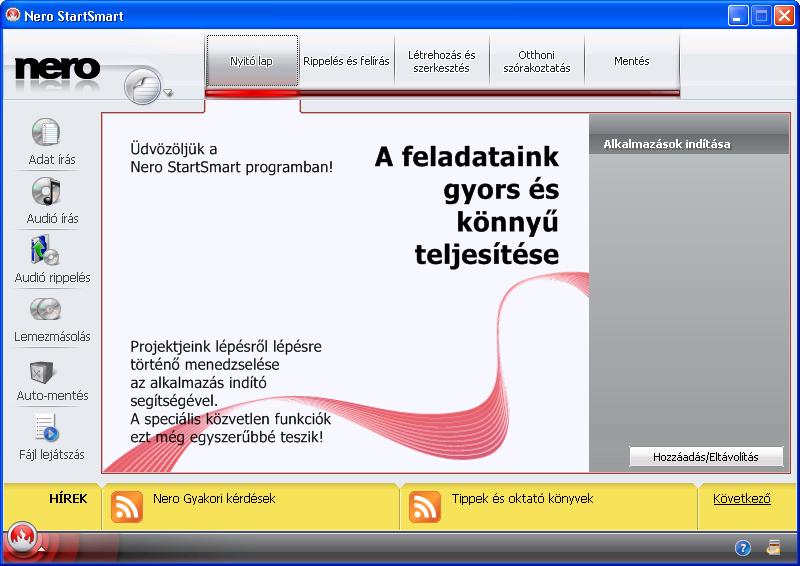 Nero StartSmart

nero

Nyitó lap
Rippelés és felírás
Létrehozás és szerkesztés
Otthoni szórakoztatás
Mentés

Adat írás
Audió írás
Audió rippelés
Lemezmásolás
Auto-mentés
Fájl lejátszás

Üdvözöljük a Nero StartSmart programban!

A feladataink gyors és könnyű teljesítése

Projektjeink lépésről lépésre történő menedzselése az alkalmazás indító segítségével. A speciális közvetlen funkciók ezt még egyszerűbbé teszik!

Alkalmazások indítása

Hozzáadás/Eltávolítás

HÍREK
Nero Gyakori kérdések
Tippek és oktató könyvek
Következő